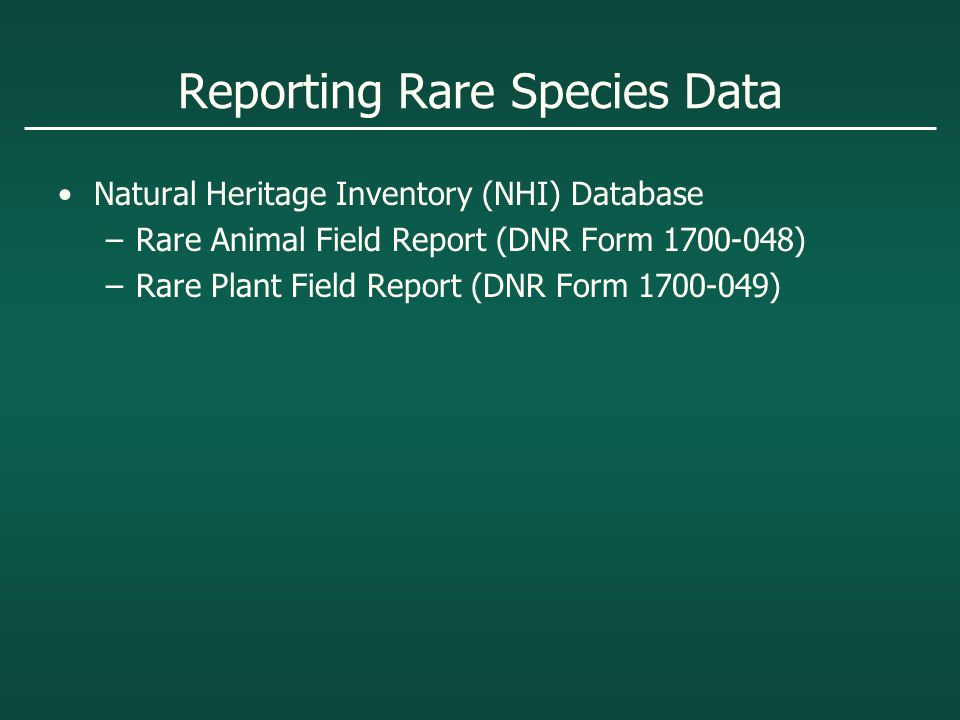 Reporting Rare Species Data

• Natural Heritage Inventory (NHI) Database
– Rare Animal Field Report (DNR Form 1700-048)
– Rare Plant Field Report (DNR Form 1700-049)